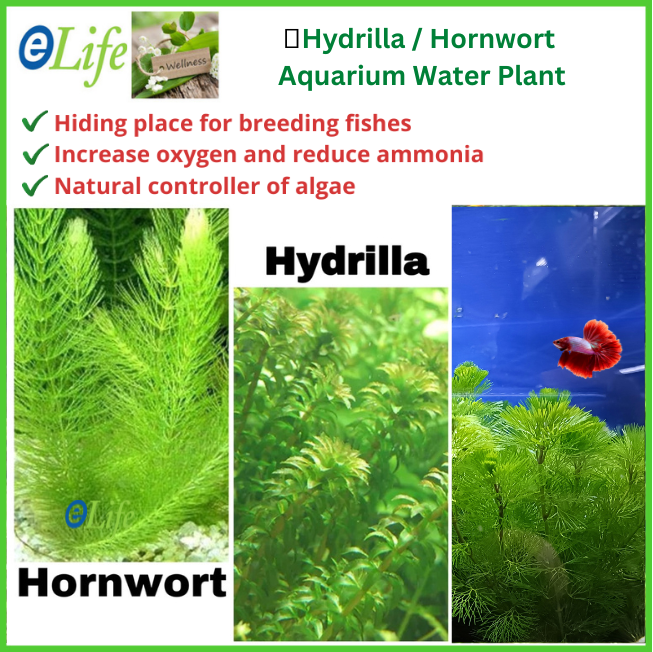 eLife

Wellness

Hydrilla / Hornwort Aquarium Water Plant

✓ Hiding place for breeding fishes
✓ Increase oxygen and reduce ammonia
✓ Natural controller of algae

Hydrilla

eLife

Hornwort